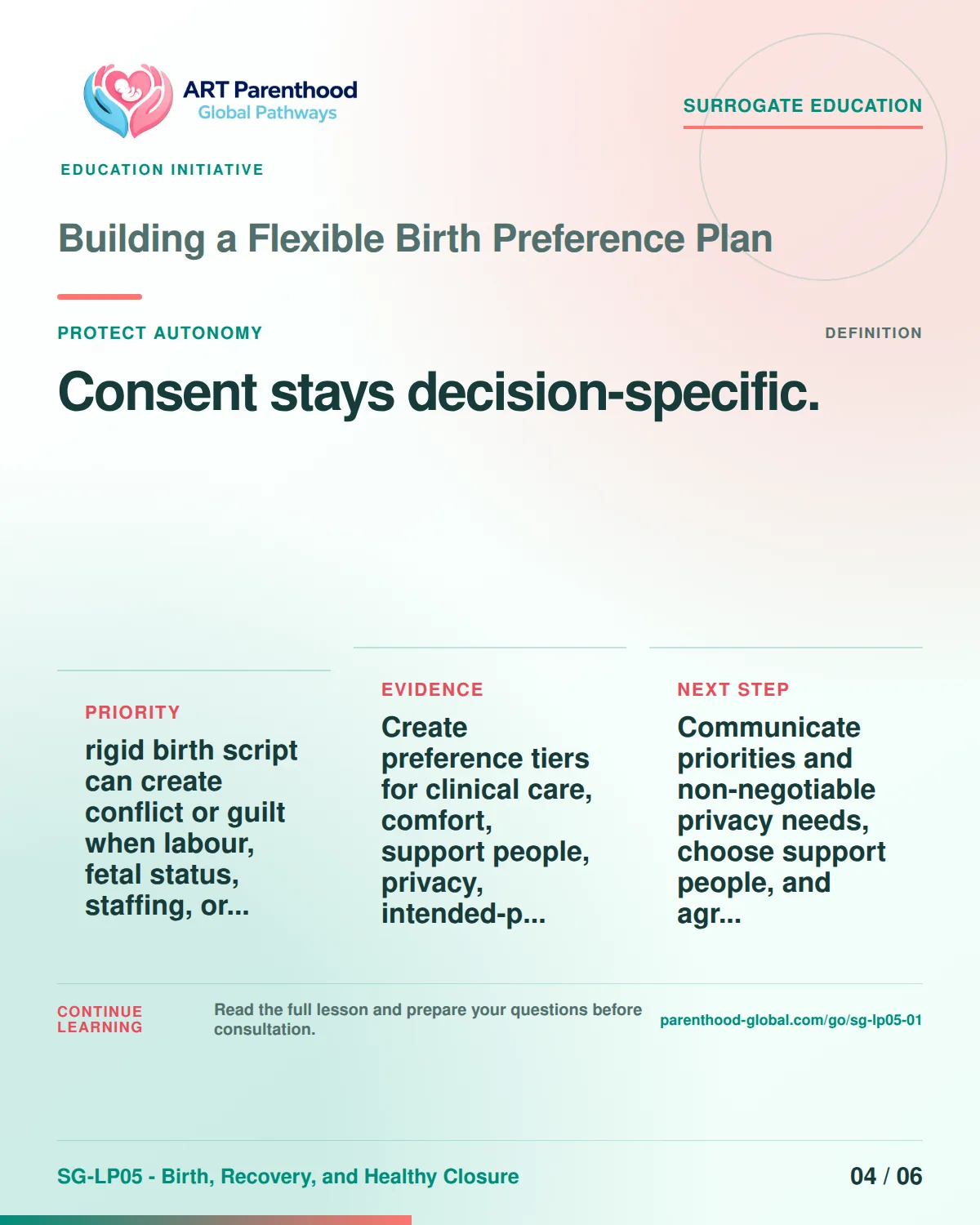 ART Parenthood
Global Pathways

SURROGATE EDUCATION

EDUCATION INITIATIVE

Building a Flexible Birth Preference Plan

PROTECT AUTONOMY

DEFINITION

Consent stays decision-specific.

PRIORITY

rigid birth script can create conflict or guilt when labour, fetal status, staffing, or...

EVIDENCE

Create preference tiers for clinical care, comfort, support people, privacy, intended-p...

NEXT STEP

Communicate priorities and non-negotiable privacy needs, choose support people, and agr...

CONTINUE LEARNING

Read the full lesson and prepare your questions before consultation.

parenthood-global.com/go/sg-lp05-01

SG-LP05 - Birth, Recovery, and Healthy Closure

04 / 06